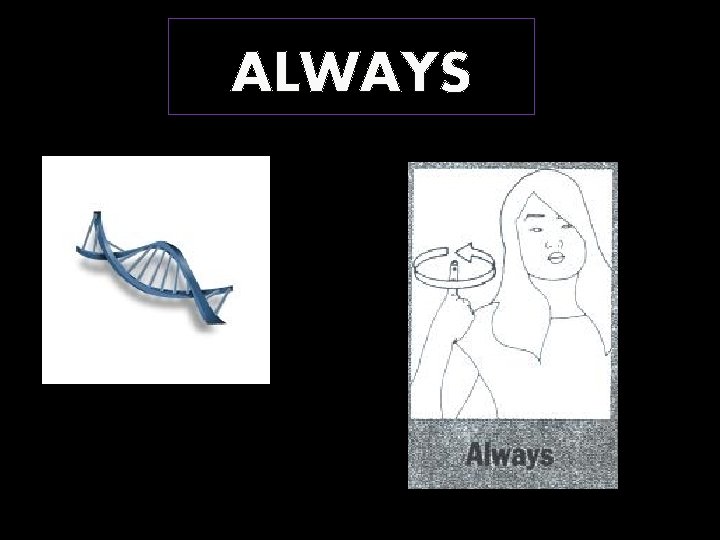 ALWAYS

Always